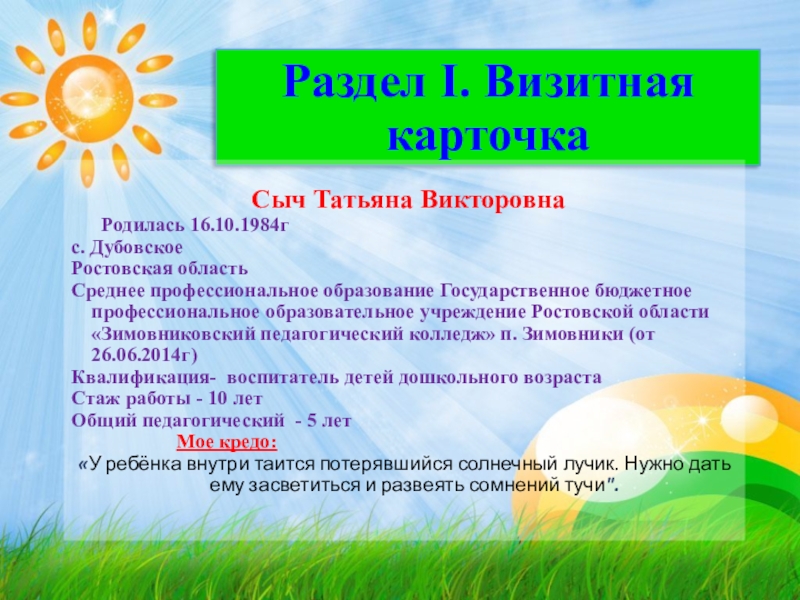 Раздел I. Визитная карточка

Сыч Татьяна Викторовна

Родилась 16.10.1984г

с. Дубовское

Ростовская область

Среднее профессиональное образование Государственное бюджетное профессиональное образовательное учреждение Ростовской области «Зимовниковский педагогический колледж» п. Зимовники (от 26.06.2014г)

Квалификация- воспитатель детей дошкольного возраста

Стаж работы - 10 лет

Общий педагогический - 5 лет

Мое кредо:

«У ребёнка внутри таится потерявшийся солнечный лучик. Нужно дать ему засветиться и развеять сомнений тучи".